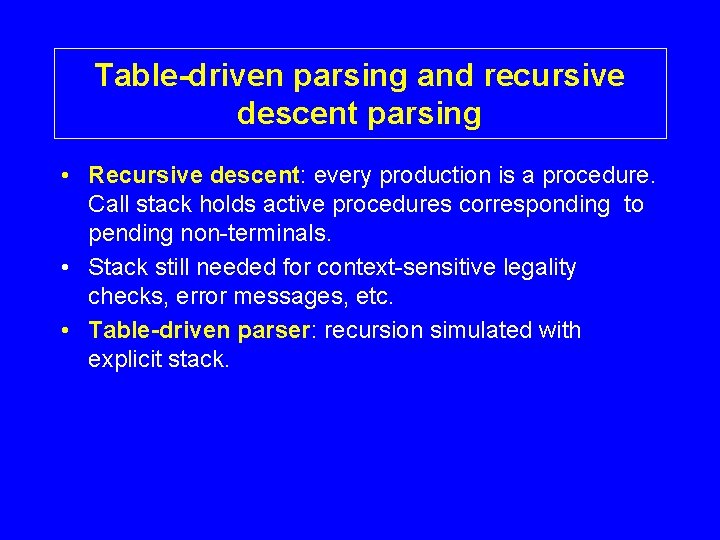 Table-driven parsing and recursive descent parsing

• Recursive descent: every production is a procedure. Call stack holds active procedures corresponding to pending non-terminals.

• Stack still needed for context-sensitive legality checks, error messages, etc.

• Table-driven parser: recursion simulated with explicit stack.